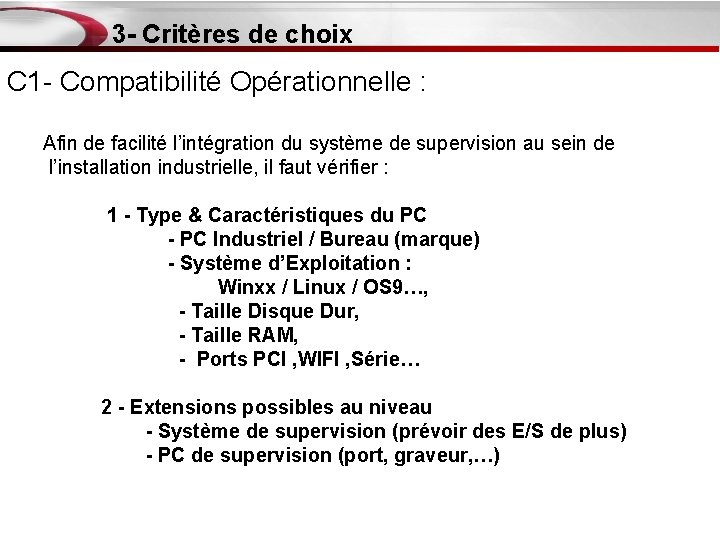 3- Critères de choix

C1- Compatibilité Opérationnelle :

Afin de facilité l'intégration du système de supervision au sein de l'installation industrielle, il faut vérifier :

1 - Type & Caractéristiques du PC
- PC Industriel / Bureau (marque)
- Système d'Exploitation :
Winxx / Linux / OS9…,
- Taille Disque Dur,
- Taille RAM,
- Ports PCI ,WIFI ,Série…

2 - Extensions possibles au niveau
- Système de supervision (prévoir des E/S de plus)
- PC de supervision (port, graveur,…)